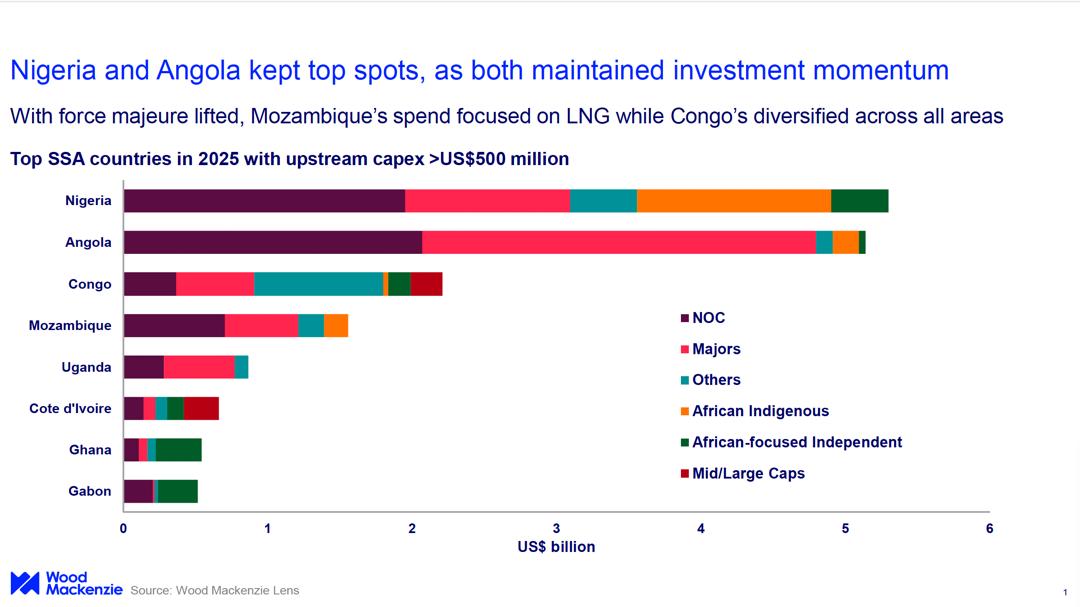 Nigeria and Angola kept top spots, as both maintained investment momentum

With force majeure lifted, Mozambique's spend focused on LNG while Congo's diversified across all areas

Top SSA countries in 2025 with upstream capex >US$500 million

Nigeria
Angola
Congo
Mozambique
Uganda
Cote d'Ivoire
Ghana
Gabon

NOC
Majors
Others
African Indigenous
African-focused Independent
Mid/Large Caps

0 1 2 3 4 5 6
US$ billion

Wood Mackenzie Source: Wood Mackenzie Lens

1